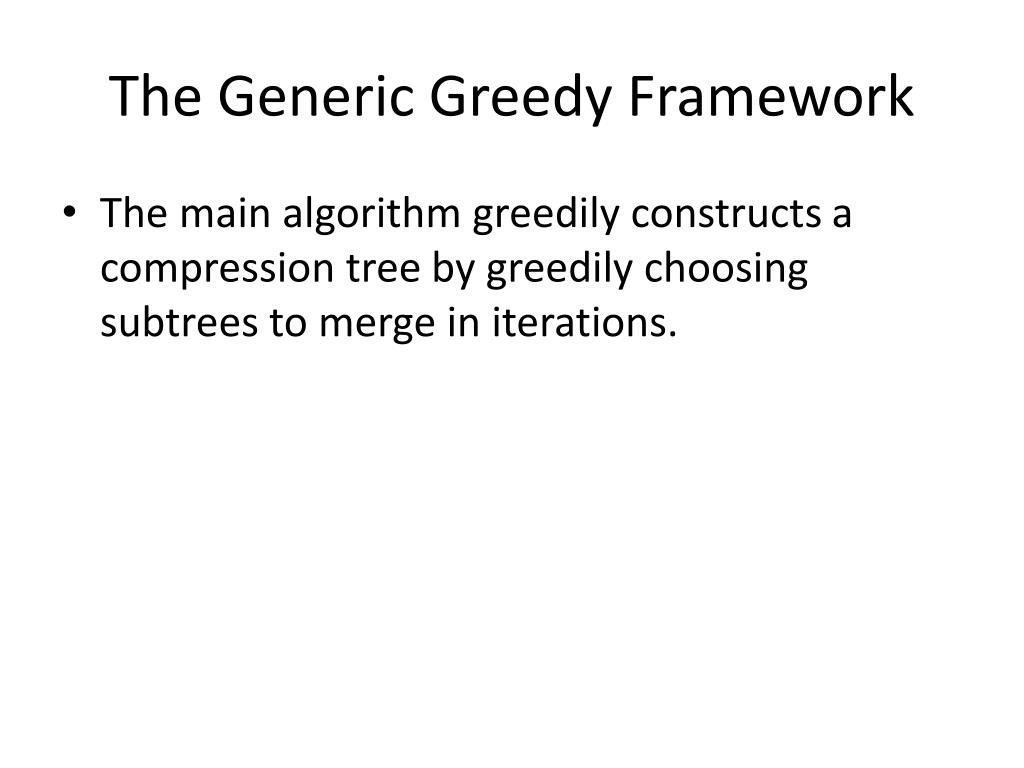 The Generic Greedy Framework

• The main algorithm greedily constructs a compression tree by greedily choosing subtrees to merge in iterations.